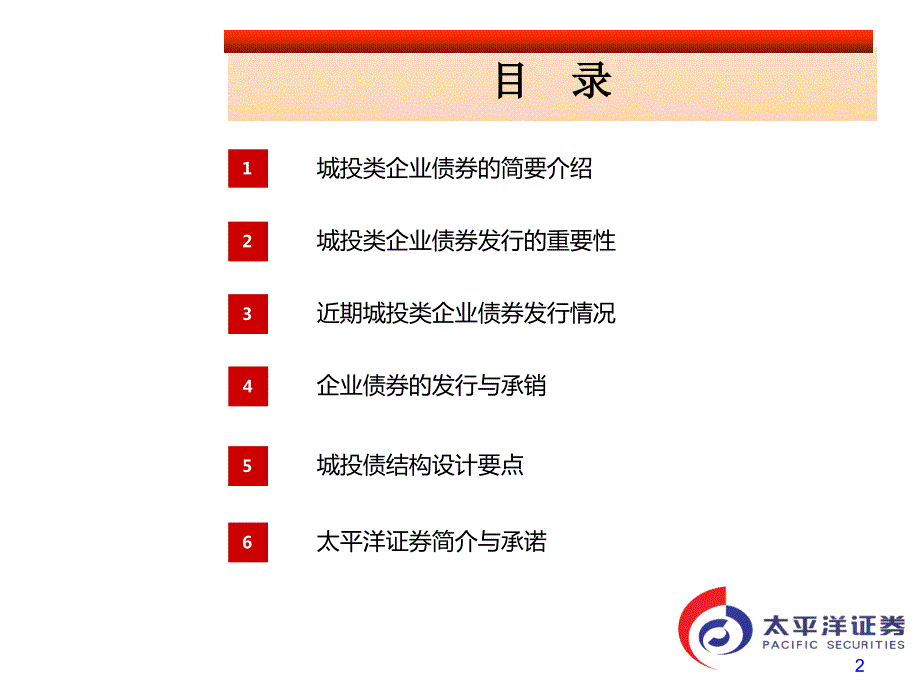 目　录

1　城投类企业债券的简要介绍

2　城投类企业债券发行的重要性

3　近期城投类企业债券发行情况

4　企业债券的发行与承销

5　城投债结构设计要点

6　太平洋证券简介与承诺

太平洋证券
PACIFIC SECURITIES

2